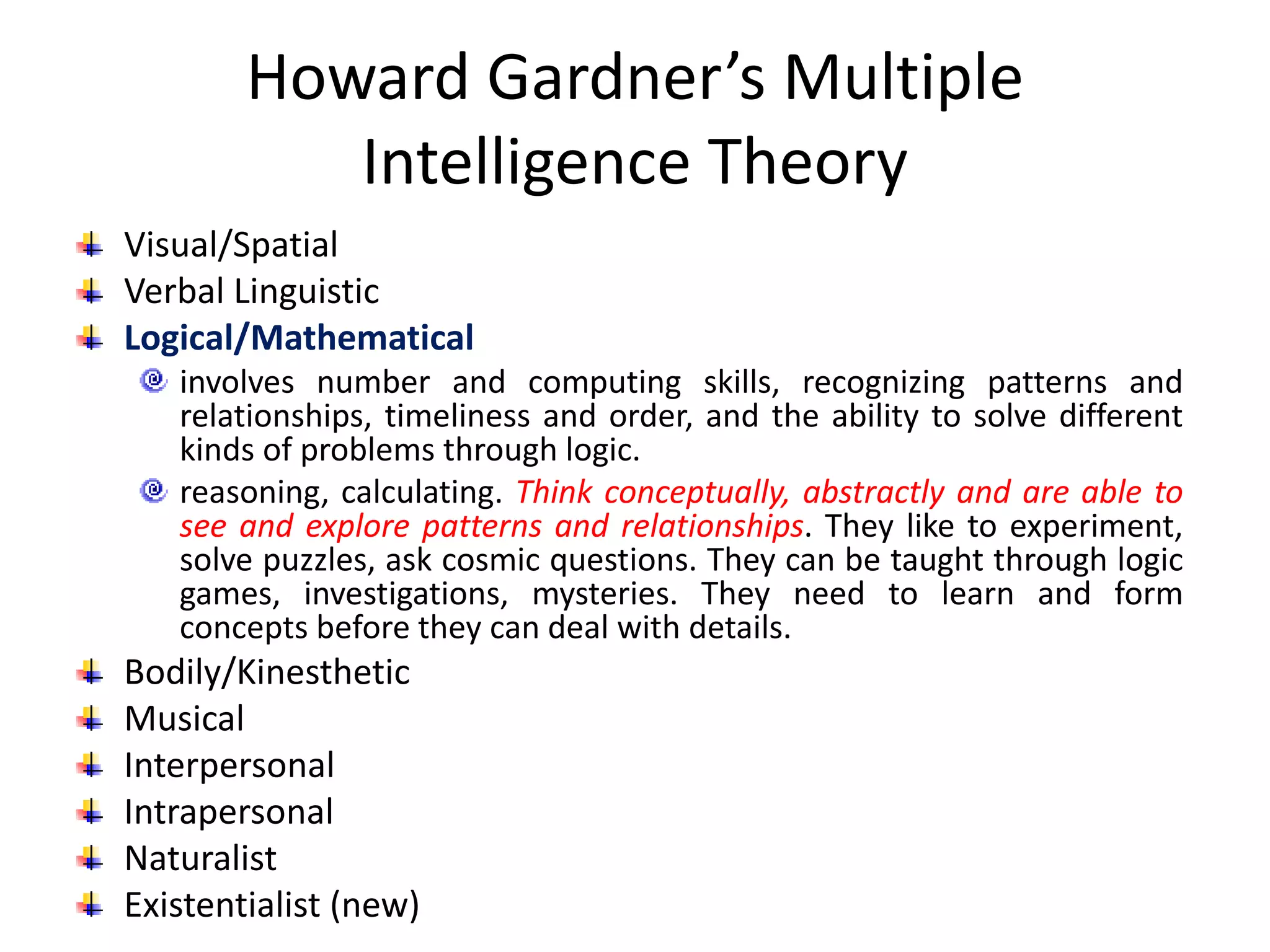 Howard Gardner's Multiple Intelligence Theory

Visual/Spatial
Verbal Linguistic
Logical/Mathematical
involves number and computing skills, recognizing patterns and relationships, timeliness and order, and the ability to solve different kinds of problems through logic.
reasoning, calculating. Think conceptually, abstractly and are able to see and explore patterns and relationships. They like to experiment, solve puzzles, ask cosmic questions. They can be taught through logic games, investigations, mysteries. They need to learn and form concepts before they can deal with details.
Bodily/Kinesthetic
Musical
Interpersonal
Intrapersonal
Naturalist
Existentialist (new)